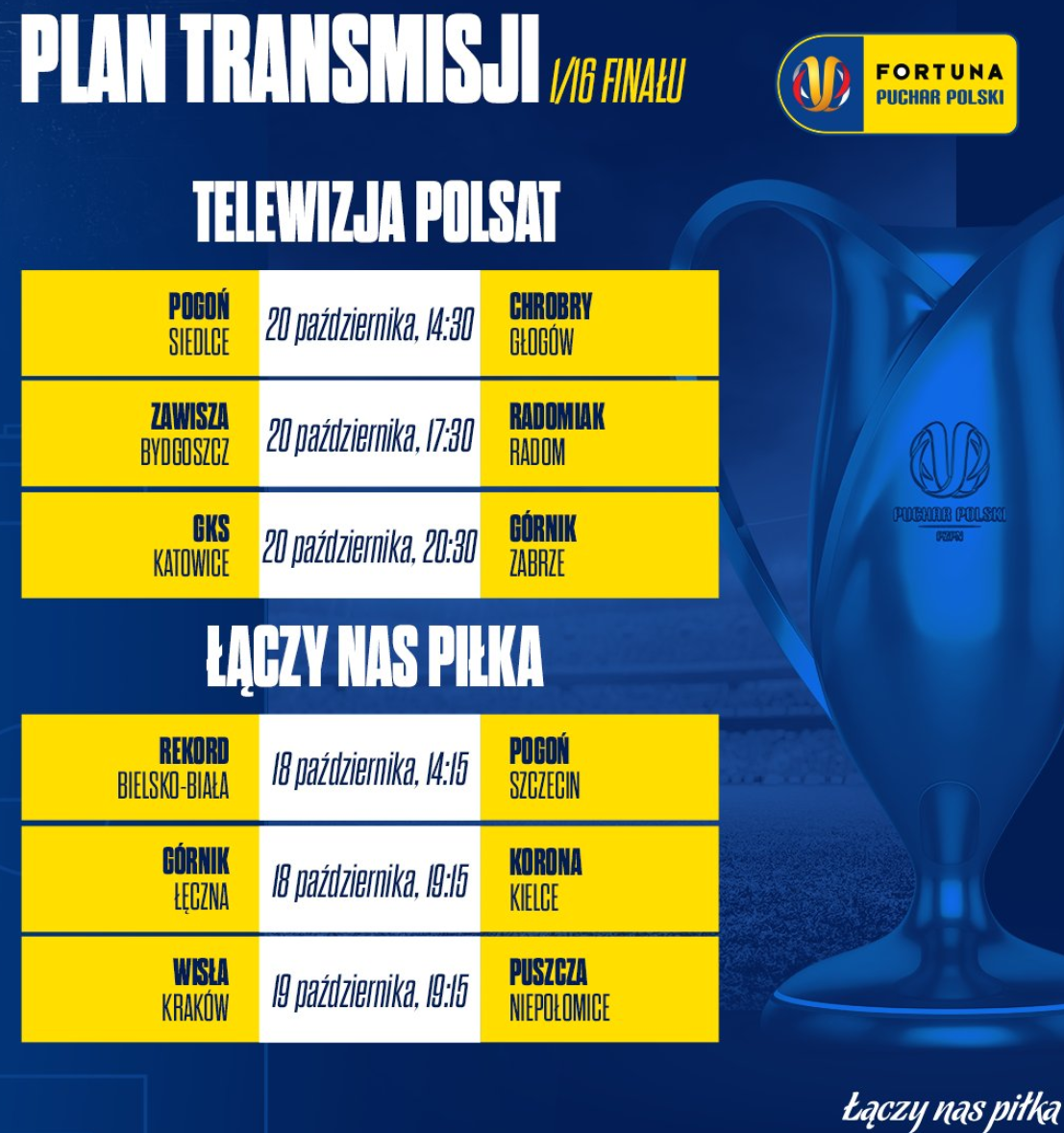 PLAN TRANSMISJI 1/16 FINAŁU

FORTUNA PUCHAR POLSKI

TELEWIZJA POLSAT

| POGOŃ SIEDLCE | 20 października, 14:30 | CHROBRY GŁOGÓW |
|---|---|---|
| ZAWISZA BYDGOSZCZ | 20 października, 17:30 | RADOMIAK RADOM |
| GKS KATOWICE | 20 października, 20:30 | GÓRNIK ZABRZE |

ŁĄCZY NAS PIŁKA

| REKORD BIELSKO-BIAŁA | 18 października, 14:15 | POGOŃ SZCZECIN |
|---|---|---|
| GÓRNIK ŁĘCZNA | 18 października, 19:15 | KORONA KIELCE |
| WISŁA KRAKÓW | 19 października, 19:15 | PUSZCZA NIEPOŁOMICE |

PUCHAR POLSKI PZPN

Łączy nas piłka